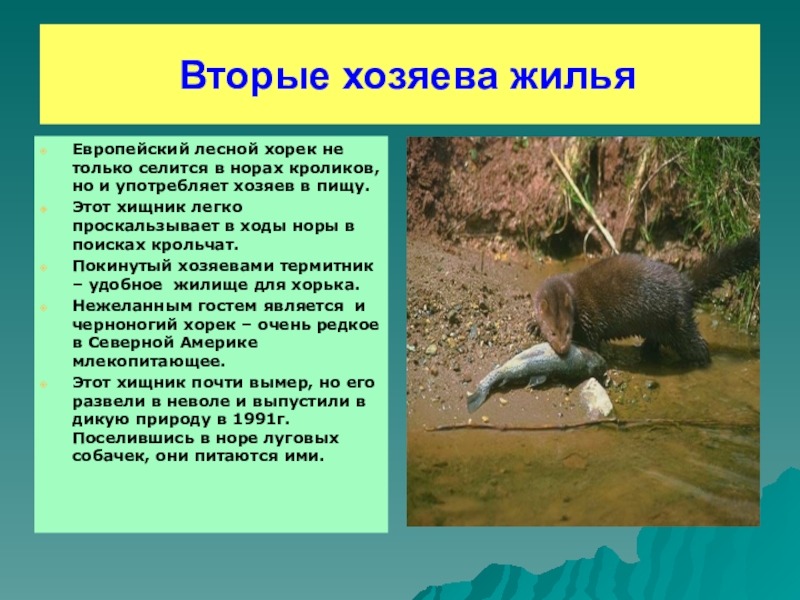 Вторые хозяева жилья

Европейский лесной хорек не только селится в норах кроликов, но и употребляет хозяев в пищу.

Этот хищник легко проскальзывает в ходы норы в поисках крольчат.

Покинутый хозяевами термитник – удобное жилище для хорька.

Нежеланным гостем является и черноногий хорек – очень редкое в Северной Америке млекопитающее.

Этот хищник почти вымер, но его развели в неволе и выпустили в дикую природу в 1991г. Поселившись в норе луговых собачек, они питаются ими.